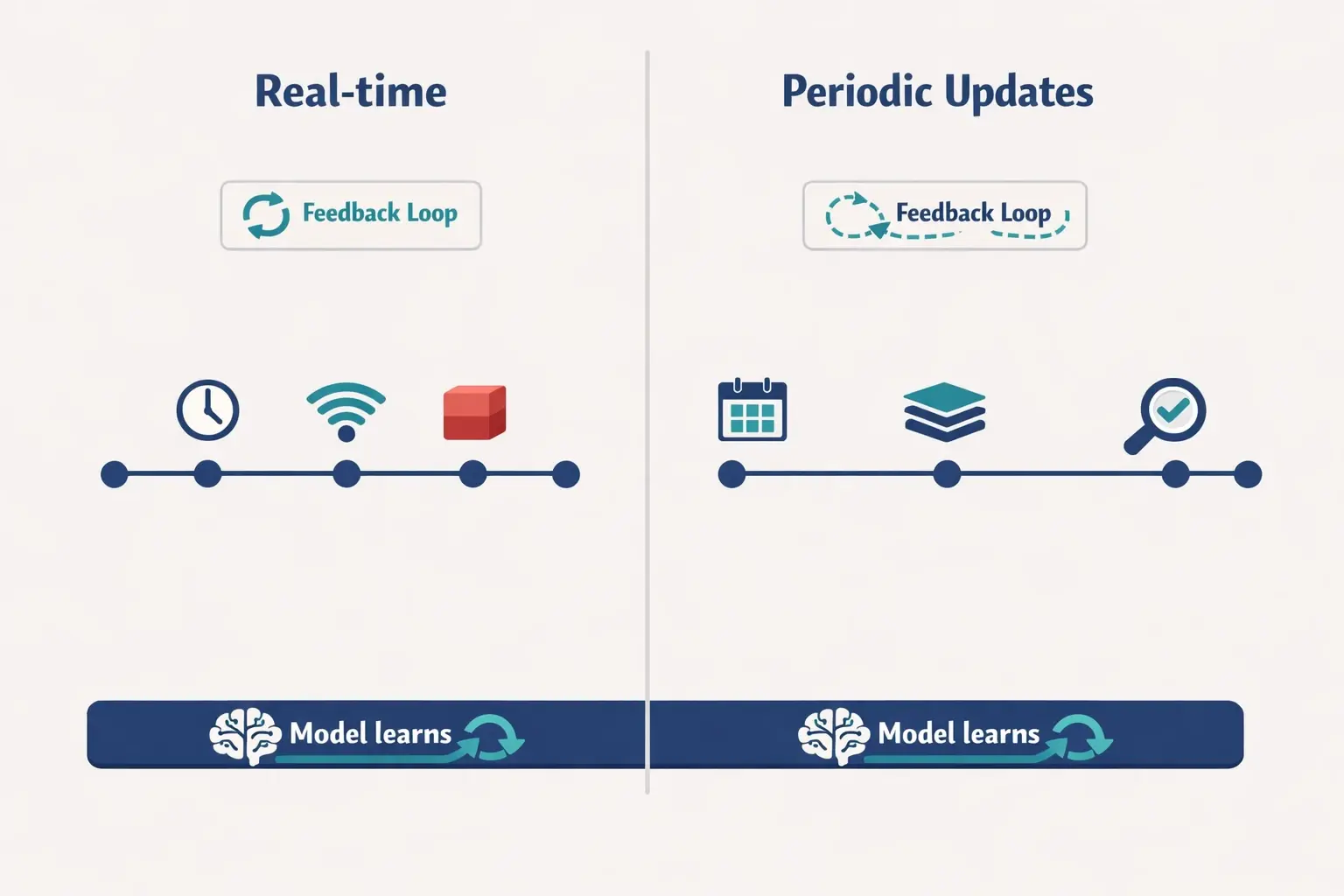 Real-time

Feedback Loop

Model learns

Periodic Updates

Feedback Loop

Model learns